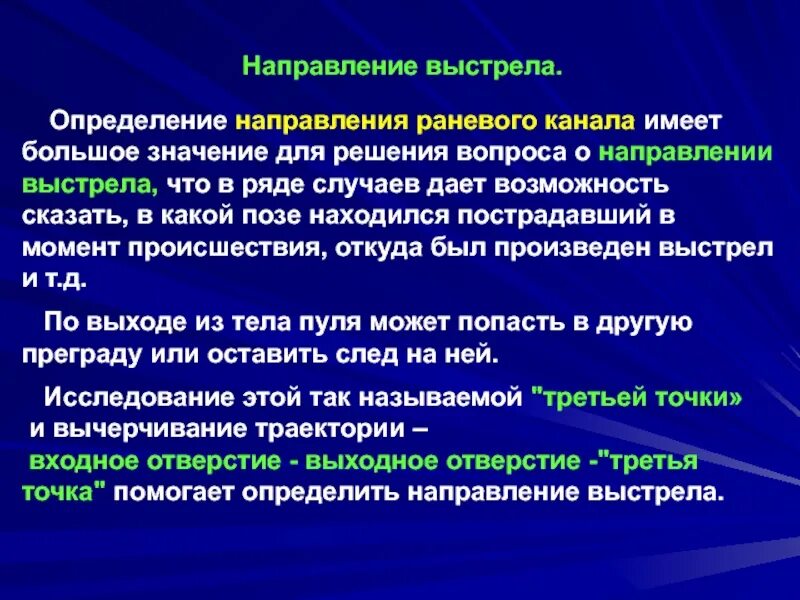 Направление выстрела.

Определение направления раневого канала имеет большое значение для решения вопроса о направлении выстрела, что в ряде случаев дает возможность сказать, в какой позе находился пострадавший в момент происшествия, откуда был произведен выстрел и т.д.

По выходе из тела пуля может попасть в другую преграду или оставить след на ней.

Исследование этой так называемой "третьей точки» и вычерчивание траектории – входное отверстие - выходное отверстие -"третья точка" помогает определить направление выстрела.